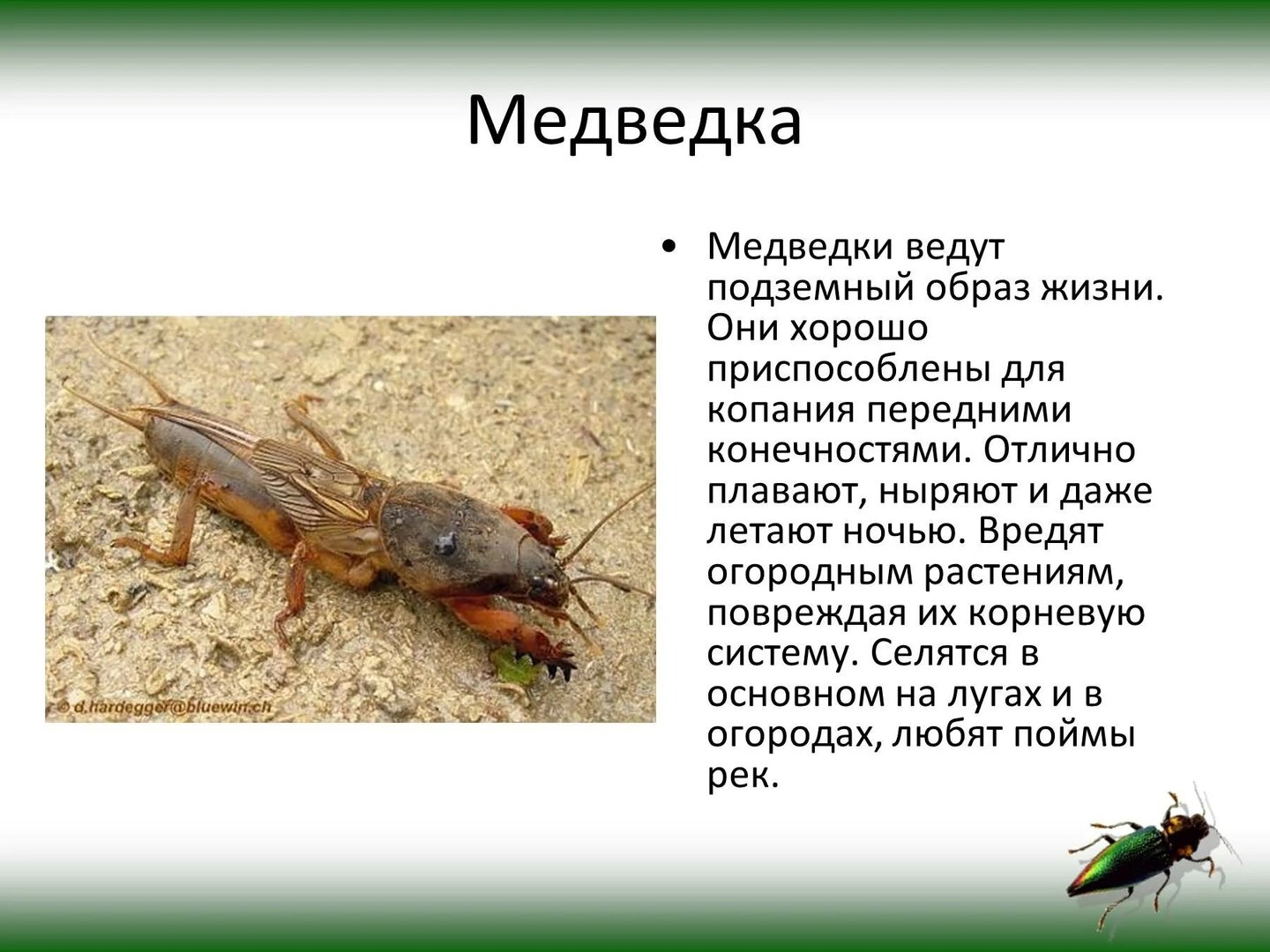 Медведка

© d.hardegger@bluewin.ch

• Медведки ведут подземный образ жизни. Они хорошо приспособлены для копания передними конечностями. Отлично плавают, ныряют и даже летают ночью. Вредят огородным растениям, повреждая их корневую систему. Селятся в основном на лугах и в огородах, любят поймы рек.